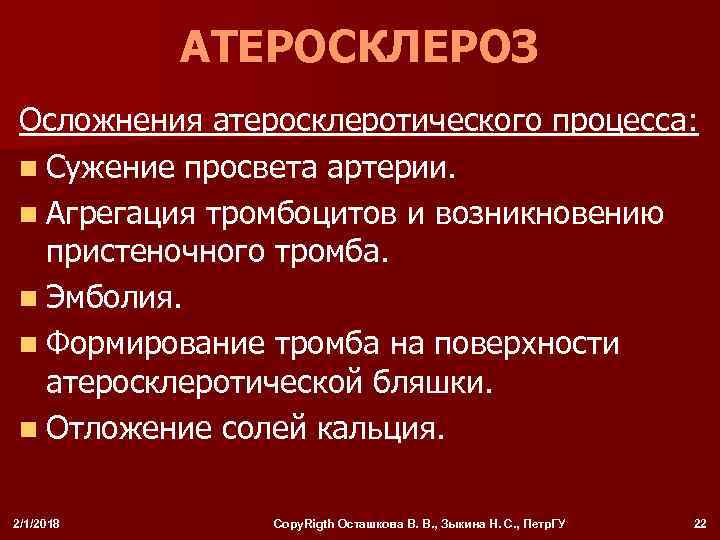 АТЕРОСКЛЕРОЗ

Осложнения атеросклеротического процесса:

- Сужение просвета артерии.
- Агрегация тромбоцитов и возникновению пристеночного тромба.
- Эмболия.
- Формирование тромба на поверхности атеросклеротической бляшки.
- Отложение солей кальция.

2/1/2018 CopyRigth Осташкова В. В., Зыкина Н. С., ПетрГУ 22